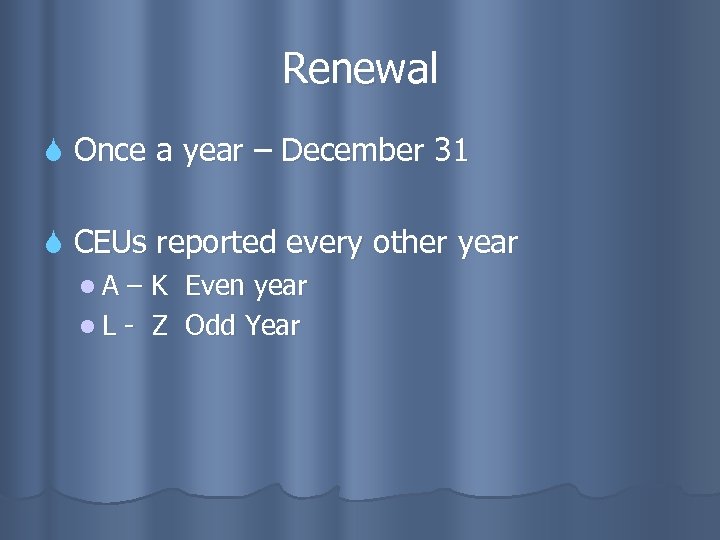 Renewal

Once a year – December 31

CEUs reported every other year

A – K Even year

L - Z Odd Year